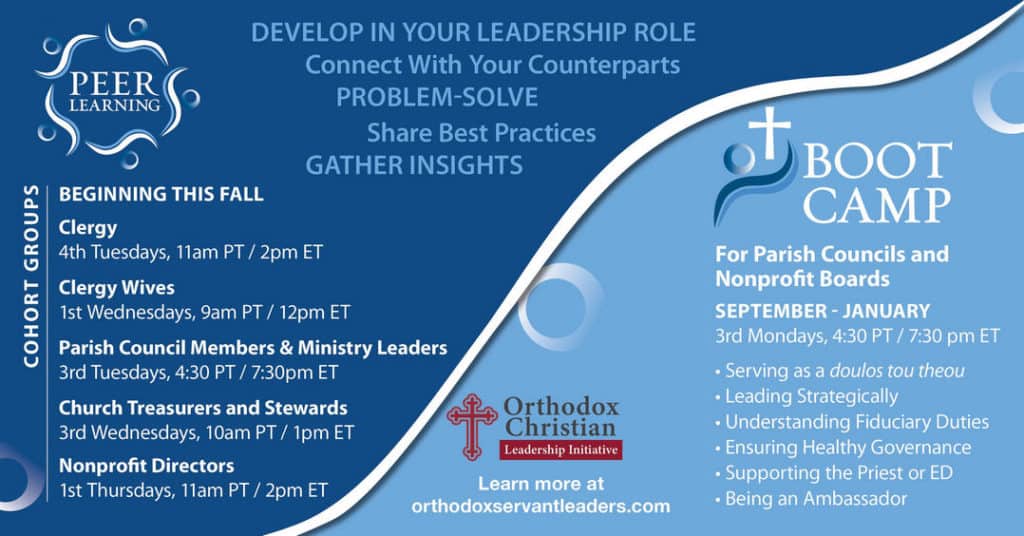 PEER LEARNING

DEVELOP IN YOUR LEADERSHIP ROLE
Connect With Your Counterparts
PROBLEM-SOLVE
Share Best Practices
GATHER INSIGHTS

COHORT GROUPS

BEGINNING THIS FALL

Clergy
4th Tuesdays, 11am PT / 2pm ET

Clergy Wives
1st Wednesdays, 9am PT / 12pm ET

Parish Council Members & Ministry Leaders
3rd Tuesdays, 4:30 PT / 7:30pm ET

Church Treasurers and Stewards
3rd Wednesdays, 10am PT / 1pm ET

Nonprofit Directors
1st Thursdays, 11am PT / 2pm ET

Orthodox Christian
Leadership Initiative

Learn more at
orthodoxservantleaders.com

BOOT CAMP

For Parish Councils and Nonprofit Boards

SEPTEMBER - JANUARY
3rd Mondays, 4:30 PT / 7:30 pm ET

• Serving as a doulos tou theou
• Leading Strategically
• Understanding Fiduciary Duties
• Ensuring Healthy Governance
• Supporting the Priest or ED
• Being an Ambassador